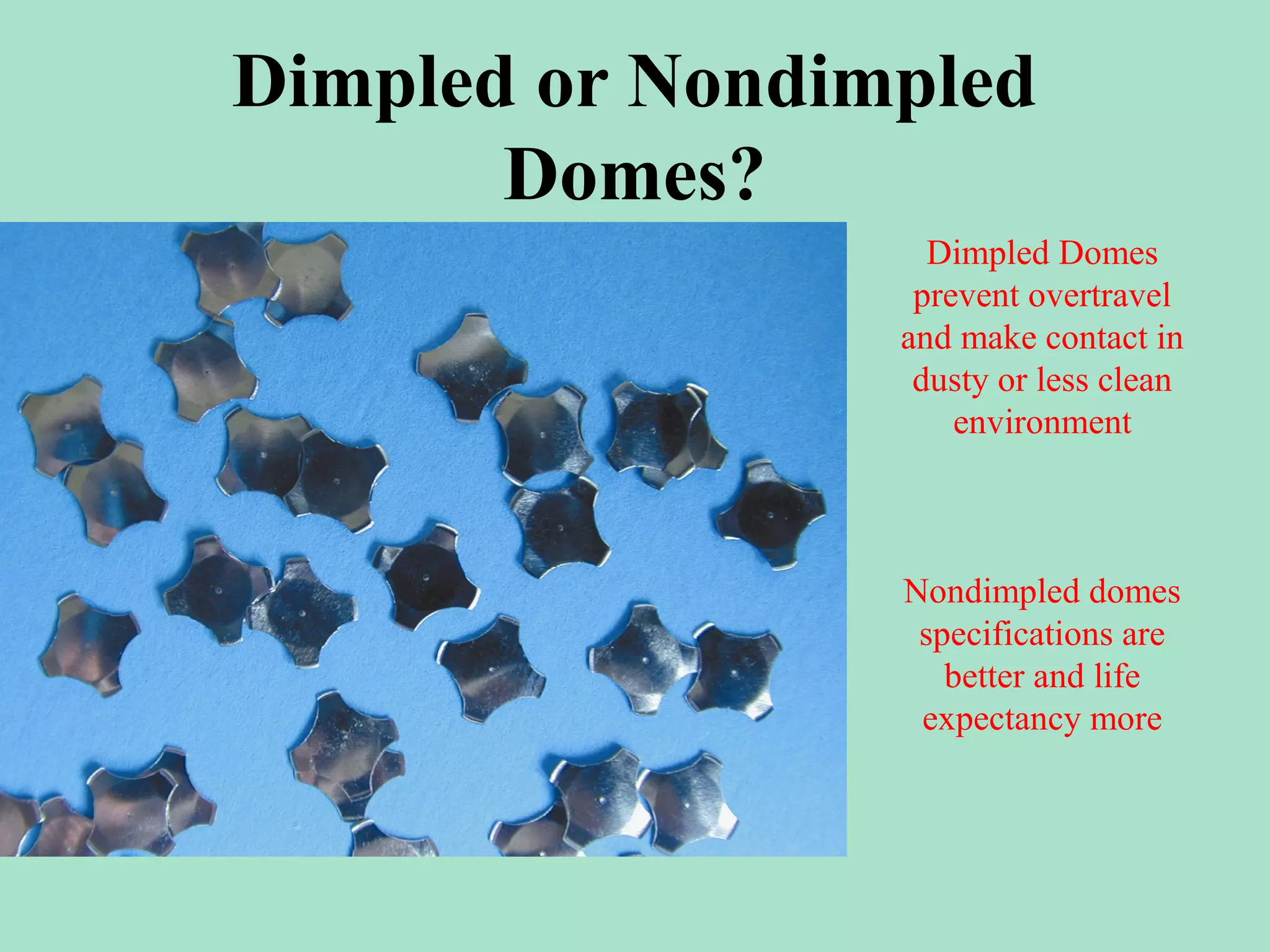 Dimpled or Nondimpled Domes?

Dimpled Domes prevent overtravel and make contact in dusty or less clean environment

Nondimpled domes specifications are better and life expectancy more